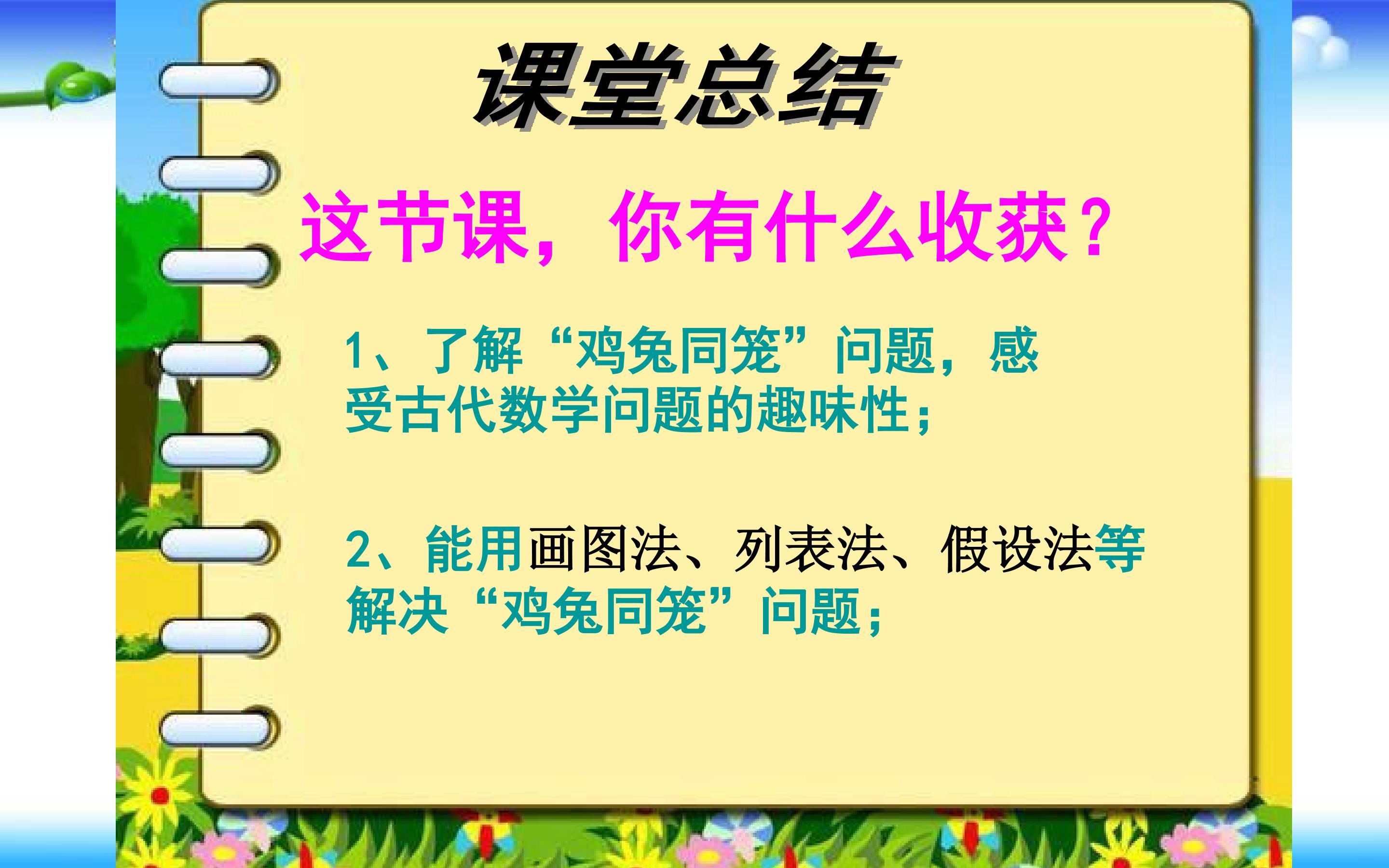 课堂总结

这节课，你有什么收获？

1、了解“鸡兔同笼”问题，感受古代数学问题的趣味性；

2、能用画图法、列表法、假设法等解决“鸡兔同笼”问题；